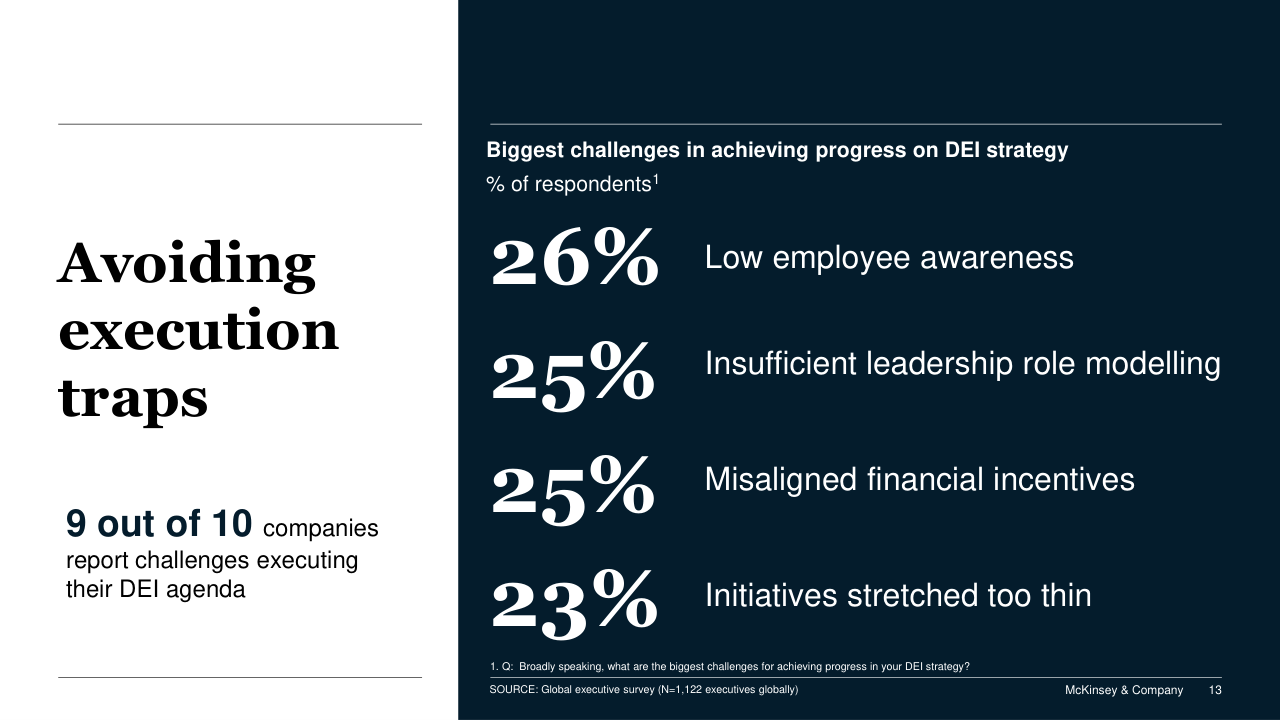 Avoiding execution traps

9 out of 10 companies report challenges executing their DEI agenda

Biggest challenges in achieving progress on DEI strategy
% of respondents$^1$

26% Low employee awareness

25% Insufficient leadership role modelling

25% Misaligned financial incentives

23% Initiatives stretched too thin

1. Q: Broadly speaking, what are the biggest challenges for achieving progress in your DEI strategy?

SOURCE: Global executive survey (N=1,122 executives globally)

McKinsey & Company 13